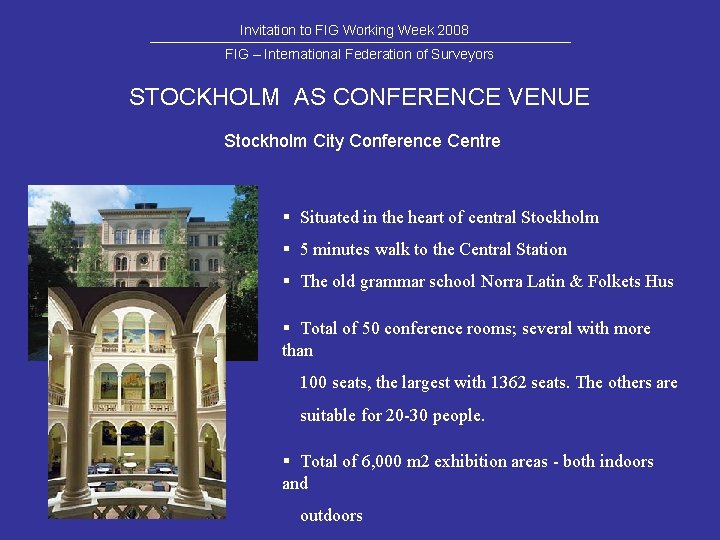 Invitation to FIG Working Week 2008

FIG – International Federation of Surveyors

STOCKHOLM AS CONFERENCE VENUE

Stockholm City Conference Centre

▪ Situated in the heart of central Stockholm

▪ 5 minutes walk to the Central Station

▪ The old grammar school Norra Latin & Folkets Hus

▪ Total of 50 conference rooms; several with more than 100 seats, the largest with 1362 seats. The others are suitable for 20-30 people.

▪ Total of 6,000 m2 exhibition areas - both indoors and outdoors